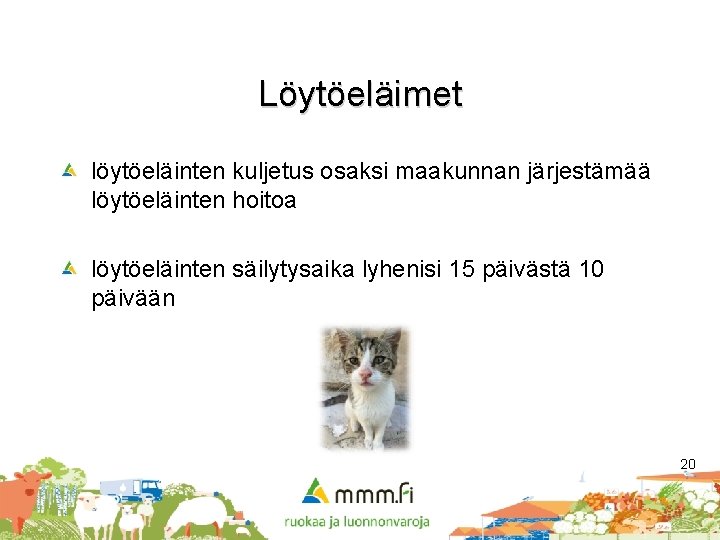 Löytöeläimet

löytöeläinten kuljetus osaksi maakunnan järjestämää löytöeläinten hoitoa

löytöeläinten säilytysaika lyhenisi 15 päivästä 10 päivään

20

mmm.fi
ruokaa ja luonnonvaroja